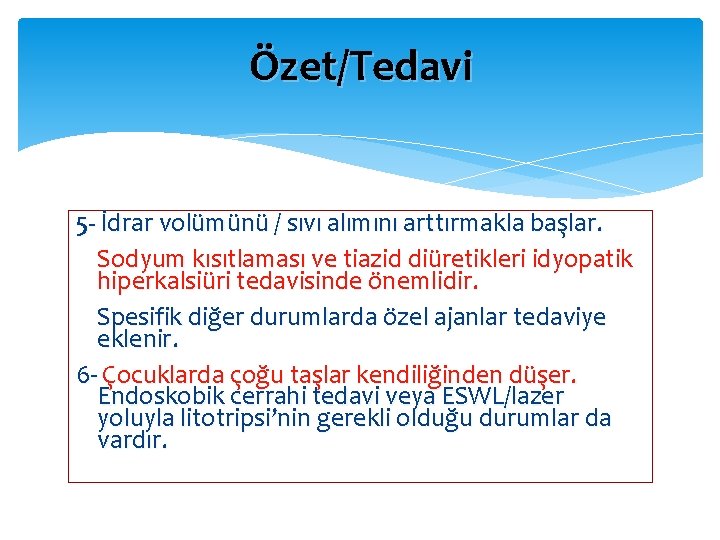 Özet/Tedavi

5- İdrar volümünü / sıvı alımını arttırmakla başlar.

Sodyum kısıtlaması ve tiazid diüretikleri idyopatik hiperkalsiüri tedavisinde önemlidir.

Spesifik diğer durumlarda özel ajanlar tedaviye eklenir.

6- Çocuklarda çoğu taşlar kendiliğinden düşer. Endoskobik cerrahi tedavi veya ESWL/lazer yoluyla litotripsi'nin gerekli olduğu durumlar da vardır.